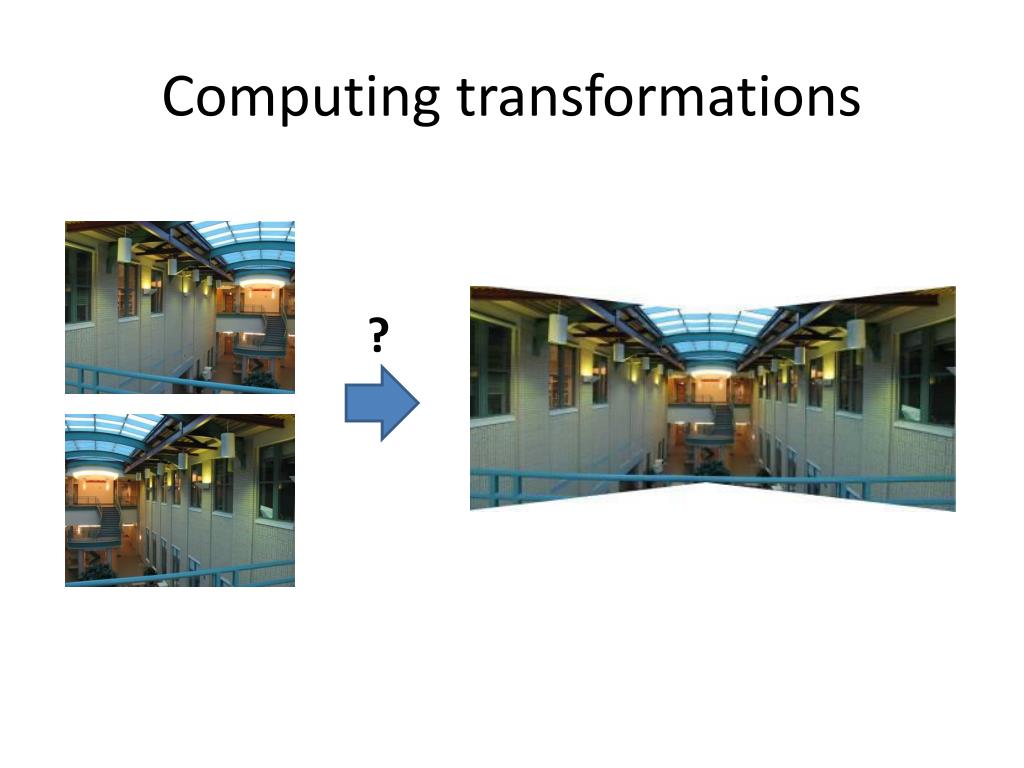 Computing transformations

?